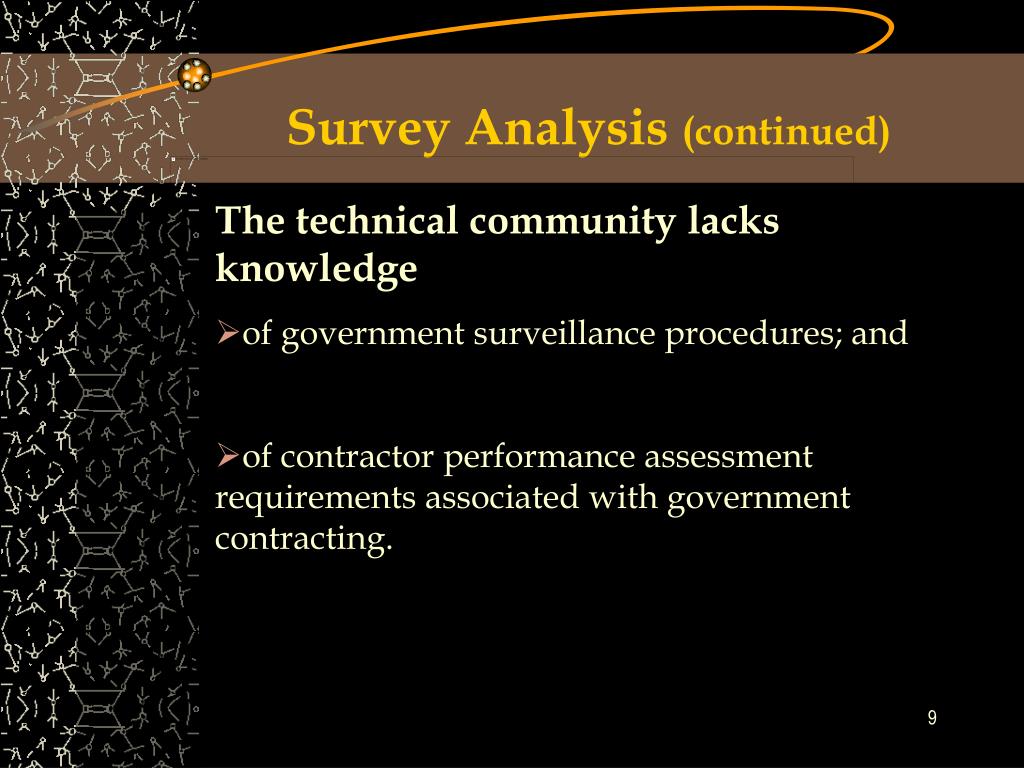 Survey Analysis (continued)

The technical community lacks knowledge

➢of government surveillance procedures; and

➢of contractor performance assessment requirements associated with government contracting.

9